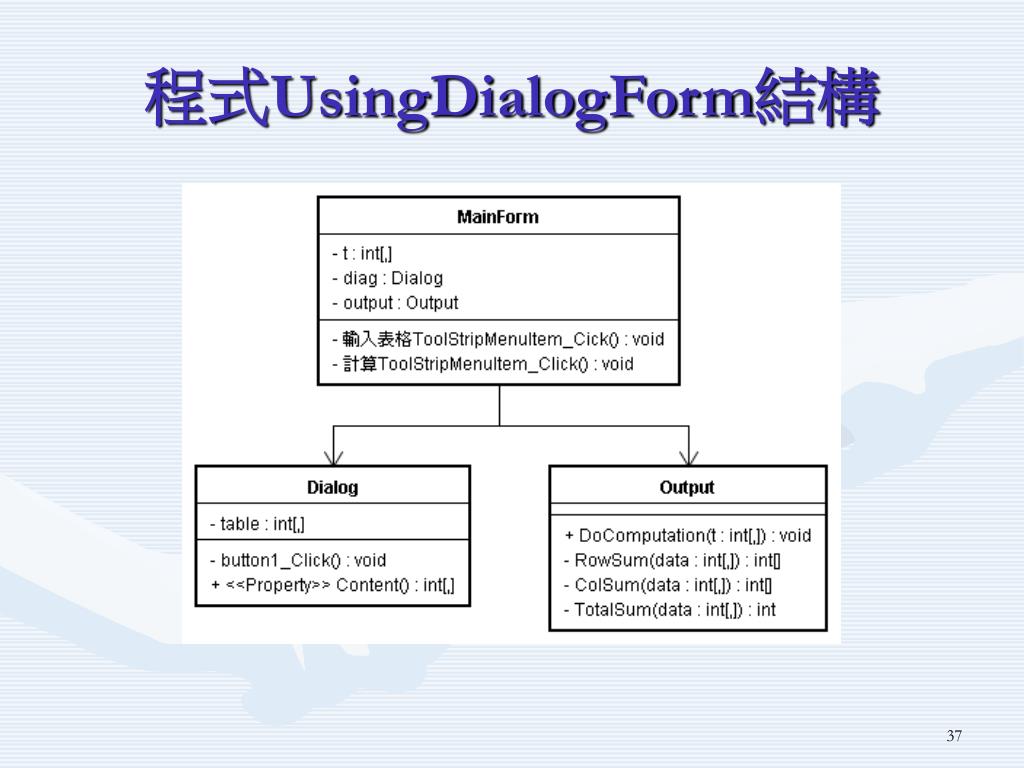 程式UsingDialogForm結構

MainForm

- t : int[,]
- diag : Dialog
- output : Output

- 輸入表格ToolStripMenuItem_Cick() : void
- 計算ToolStripMenuItem_Click() : void

Dialog

- table : int[,]

- button1_Click() : void
+ <<Property>> Content() : int[,]

Output

+ DoComputation(t : int[,]) : void
- RowSum(data : int[,]) : int[]
- ColSum(data : int[,]) : int[]
- TotalSum(data : int[,]) : int

37